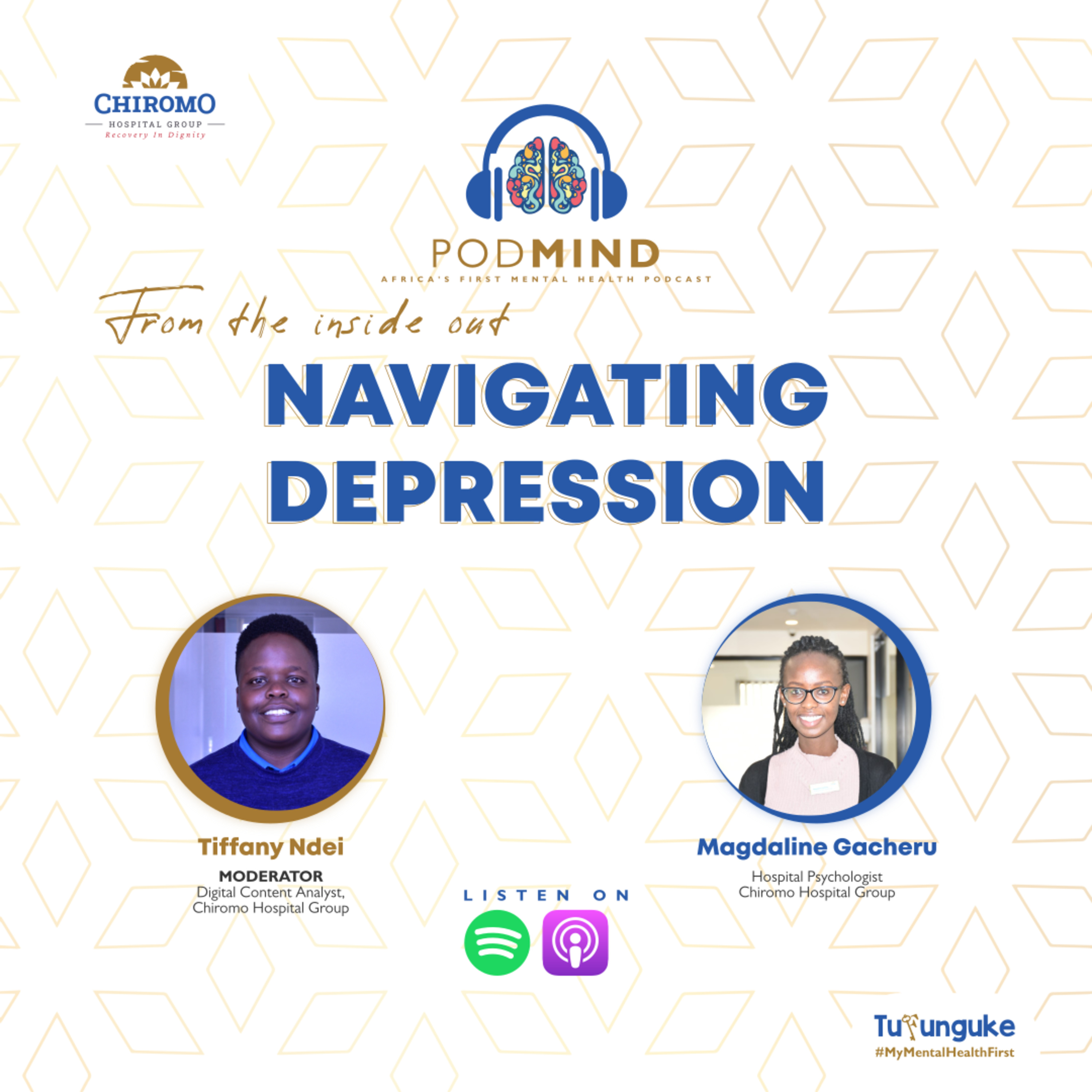 CHIROMO
HOSPITAL GROUP
Recovery In Dignity

PODMIND
AFRICA'S FIRST MENTAL HEALTH PODCAST

From the inside out
NAVIGATING DEPRESSION

Tiffany Ndei
MODERATOR
Digital Content Analyst,
Chiromo Hospital Group

Magdaline Gacheru
Hospital Psychologist
Chiromo Hospital Group

LISTEN ON

Tufunguke
#MyMentalHealthFirst